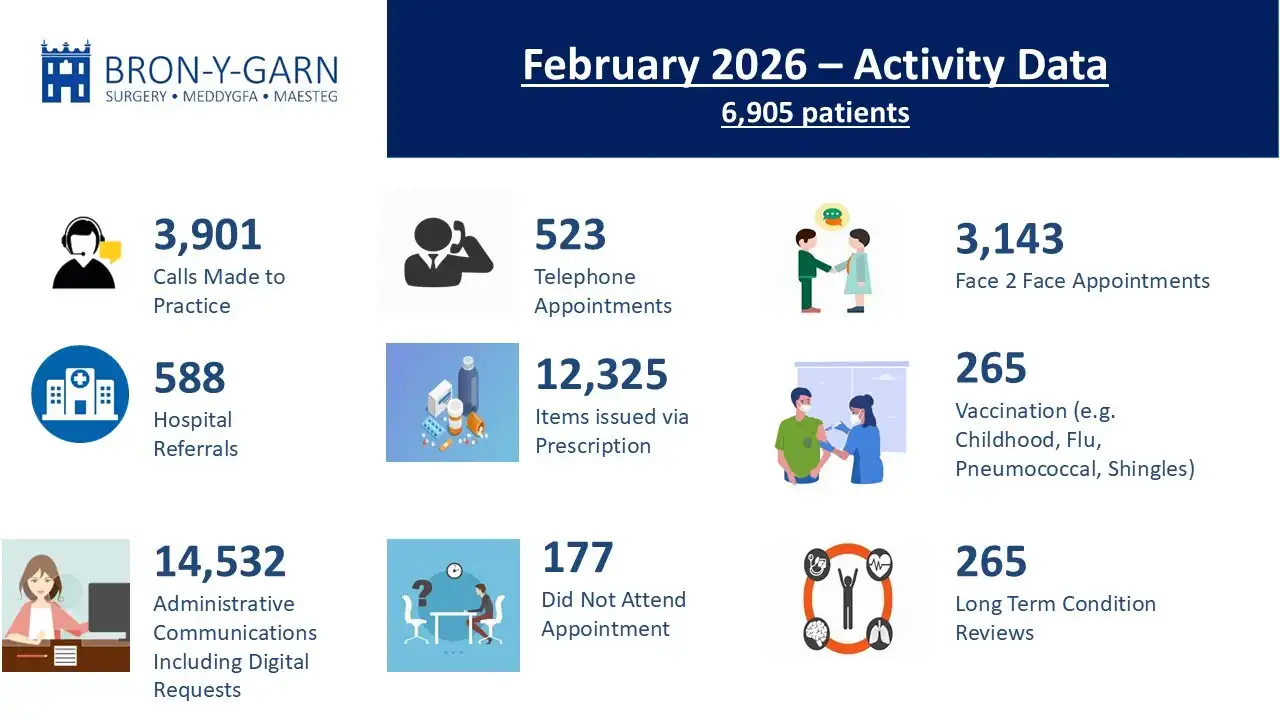 BRON-Y-GARN
SURGERY • MEDDYGFA • MAESTEG

February 2026 – Activity Data
6,905 patients

3,901
Calls Made to Practice

523
Telephone Appointments

3,143
Face 2 Face Appointments

588
Hospital Referrals

12,325
Items issued via Prescription

265
Vaccination (e.g. Childhood, Flu, Pneumococcal, Shingles)

14,532
Administrative Communications Including Digital Requests

177
Did Not Attend Appointment

265
Long Term Condition Reviews